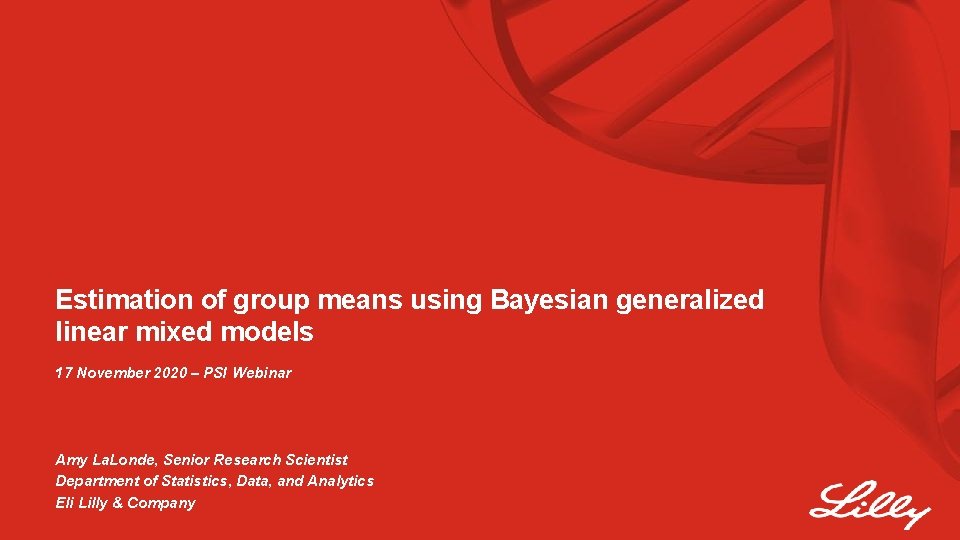 Estimation of group means using Bayesian generalized linear mixed models

17 November 2020 – PSI Webinar

Amy LaLonde, Senior Research Scientist
Department of Statistics, Data, and Analytics
Eli Lilly & Company

Lilly